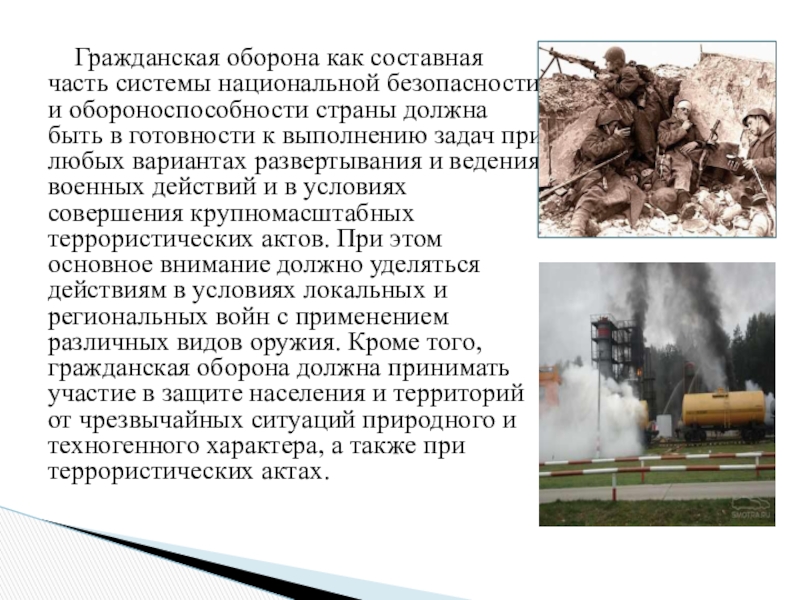 Гражданская оборона как составная часть системы национальной безопасности и обороноспособности страны должна быть в готовности к выполнению задач при любых вариантах развертывания и ведения военных действий и в условиях совершения крупномасштабных террористических актов. При этом основное внимание должно уделяться действиям в условиях локальных и региональных войн с применением различных видов оружия. Кроме того, гражданская оборона должна принимать участие в защите населения и территорий от чрезвычайных ситуаций природного и техногенного характера, а также при террористических актах.